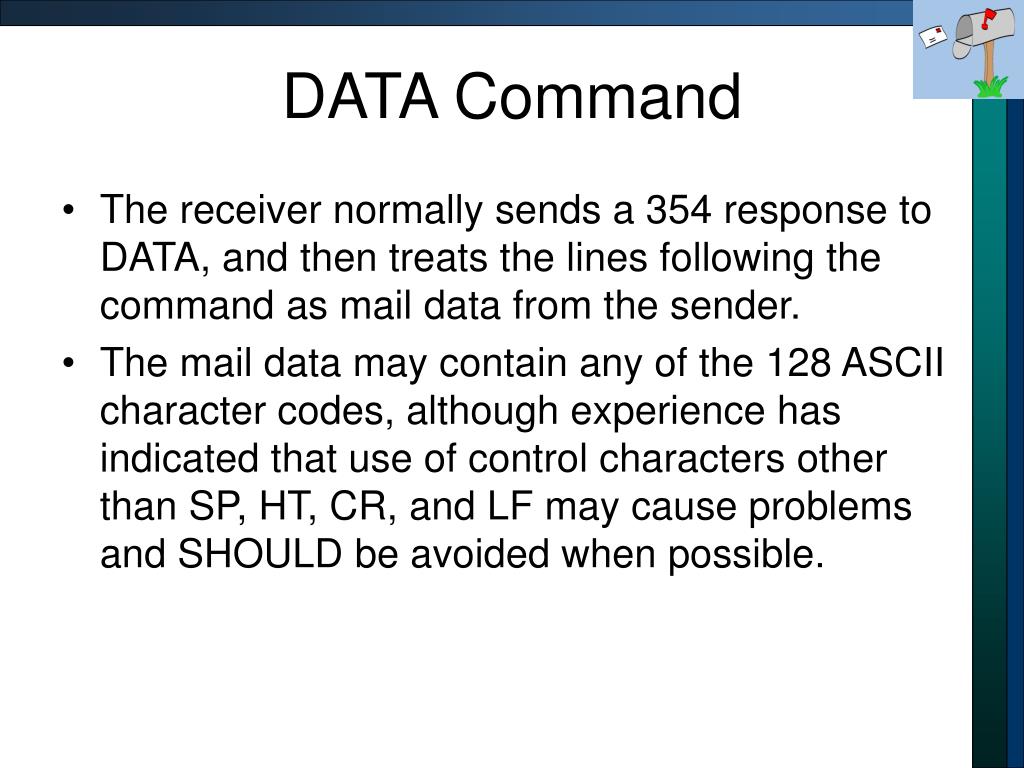 DATA Command

• The receiver normally sends a 354 response to DATA, and then treats the lines following the command as mail data from the sender.

• The mail data may contain any of the 128 ASCII character codes, although experience has indicated that use of control characters other than SP, HT, CR, and LF may cause problems and SHOULD be avoided when possible.